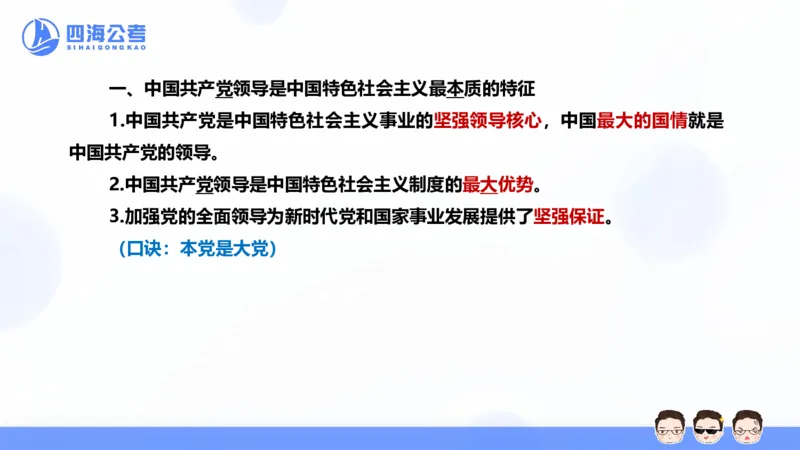 四海公考
SIHAIGONGKAO

一、中国共产党领导是中国特色社会主义最本质的特征

1.中国共产党是中国特色社会主义事业的坚强领导核心，中国最大的国情就是中国共产党的领导。

2.中国共产党领导是中国特色社会主义制度的最大优势。

3.加强党的全面领导为新时代党和国家事业发展提供了坚强保证。

（口诀：本党是大党）